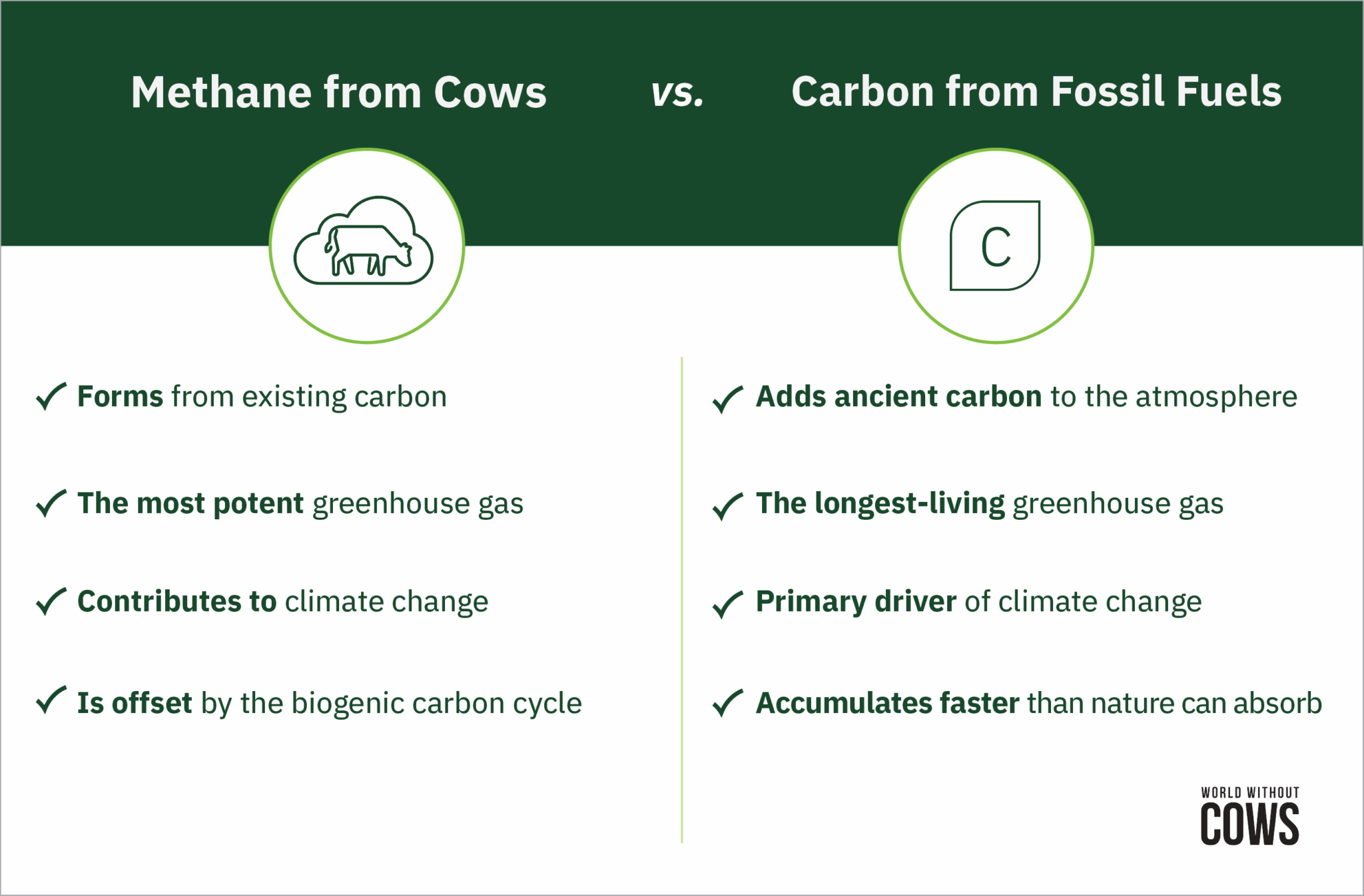 Methane from Cows vs. Carbon from Fossil Fuels

C

✓ Forms from existing carbon

✓ The most potent greenhouse gas

✓ Contributes to climate change

✓ Is offset by the biogenic carbon cycle

✓ Adds ancient carbon to the atmosphere

✓ The longest-living greenhouse gas

✓ Primary driver of climate change

✓ Accumulates faster than nature can absorb

WORLD WITHOUT COWS